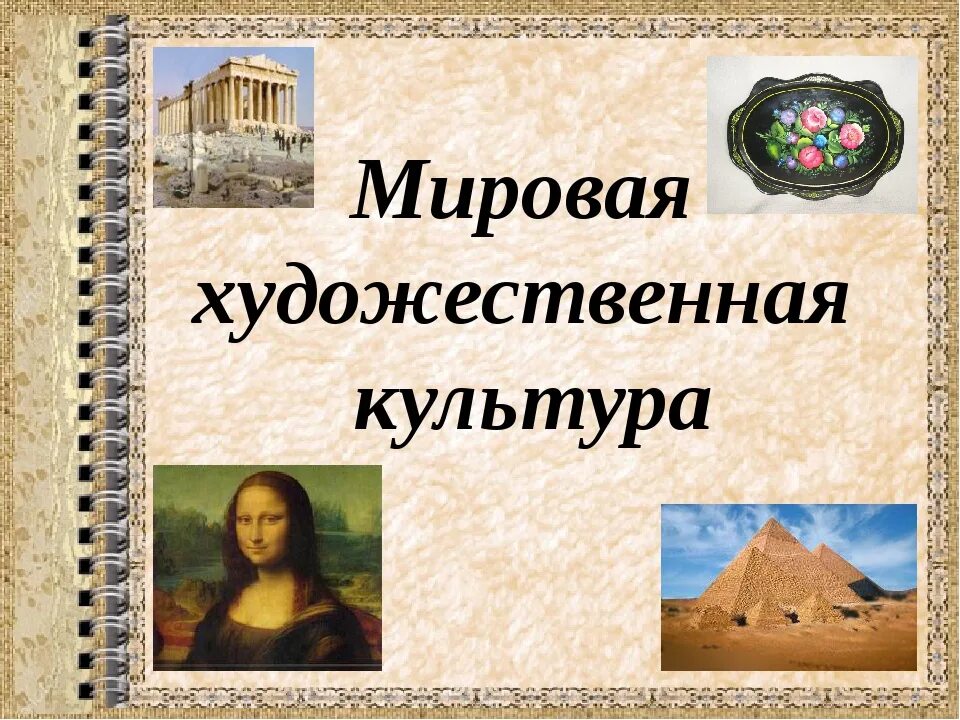 Мировая художественная культура